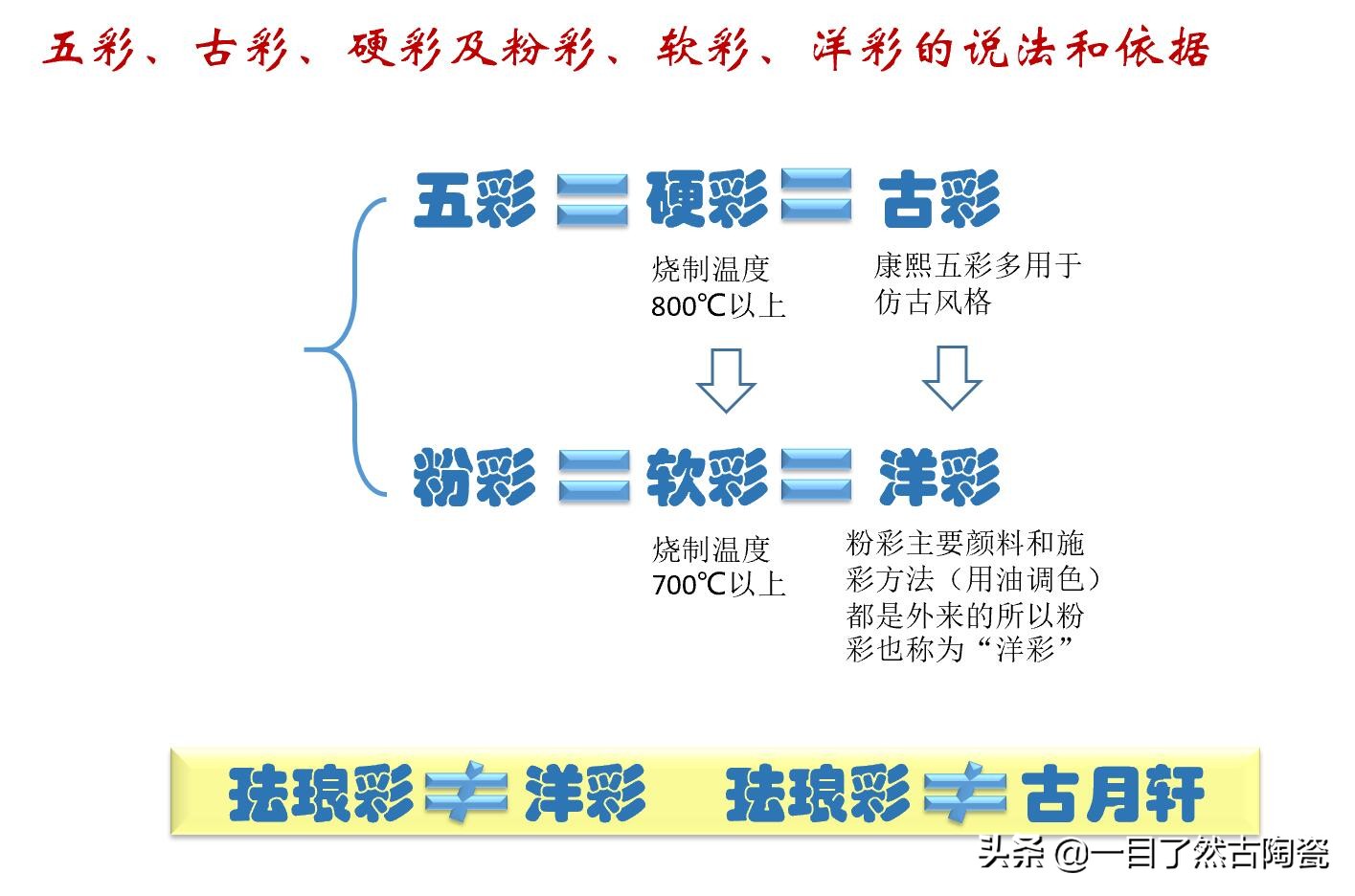 五彩、古彩、硬彩及粉彩、软彩、洋彩的说法和依据

五彩 = 硬彩 = 古彩

烧制温度 800℃以上

康熙五彩多用于仿古风格

粉彩 = 软彩 = 洋彩

烧制温度 700℃以上

粉彩主要颜料和施彩方法（用油调色）都是外来的所以粉彩也称为“洋彩”

珐琅彩 ≠ 洋彩　珐琅彩 ≠ 古月轩

头条 @一目了然古陶瓷